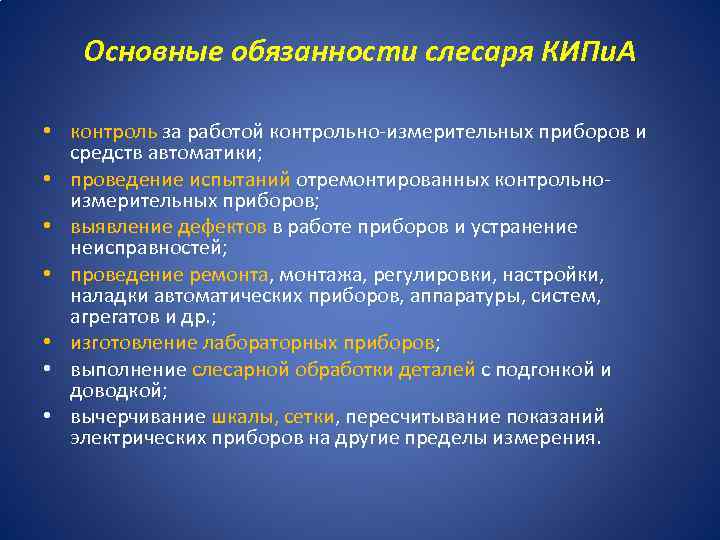 Основные обязанности слесаря КИПиА

• контроль за работой контрольно-измерительных приборов и средств автоматики;
• проведение испытаний отремонтированных контрольно-измерительных приборов;
• выявление дефектов в работе приборов и устранение неисправностей;
• проведение ремонта, монтажа, регулировки, настройки, наладки автоматических приборов, аппаратуры, систем, агрегатов и др.;
• изготовление лабораторных приборов;
• выполнение слесарной обработки деталей с подгонкой и доводкой;
• вычерчивание шкалы, сетки, пересчитывание показаний электрических приборов на другие пределы измерения.